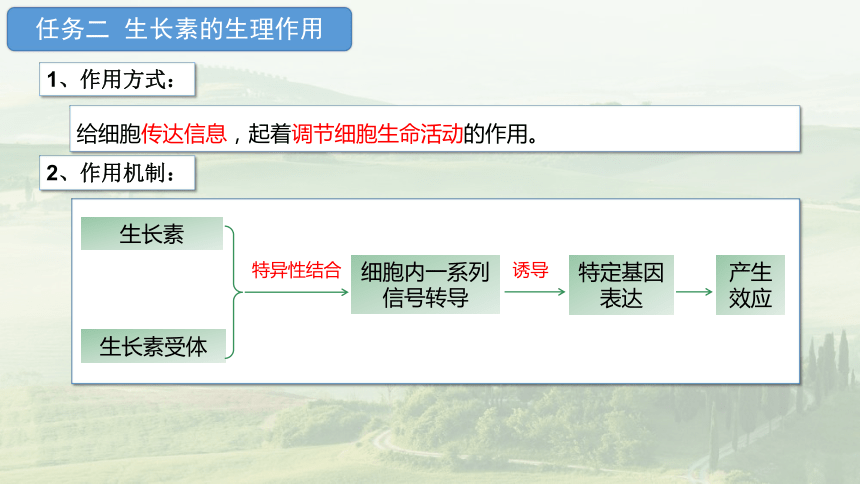 任务二 生长素的生理作用

1、作用方式：

给细胞传达信息，起着调节细胞生命活动的作用。

2、作用机制：

生长素

生长素受体

特异性结合

细胞内一系列信号转导

诱导

特定基因表达

产生效应